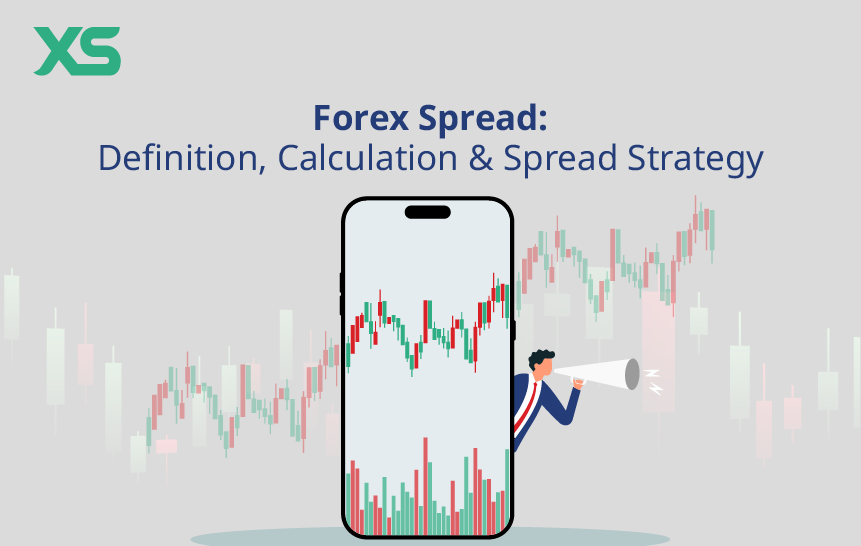 XS

Forex Spread:
Definition, Calculation & Spread Strategy